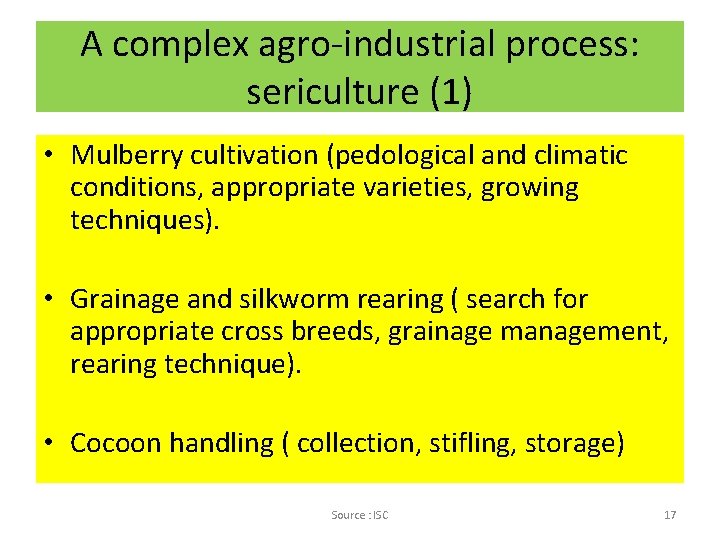 A complex agro-industrial process: sericulture (1)

• Mulberry cultivation (pedological and climatic conditions, appropriate varieties, growing techniques).

• Grainage and silkworm rearing ( search for appropriate cross breeds, grainage management, rearing technique).

• Cocoon handling ( collection, stifling, storage)

Source : ISC

17